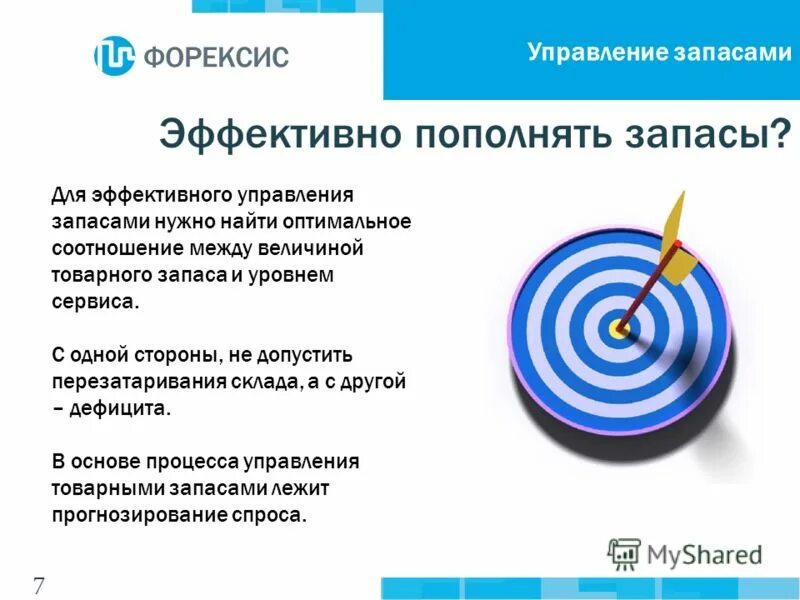 ФОРЕКСИС

Управление запасами

Эффективно пополнять запасы?

Для эффективного управления запасами нужно найти оптимальное соотношение между величиной товарного запаса и уровнем сервиса.

С одной стороны, не допустить перезатаривания склада, а с другой – дефицита.

В основе процесса управления товарными запасами лежит прогнозирование спроса.

MyShared

7